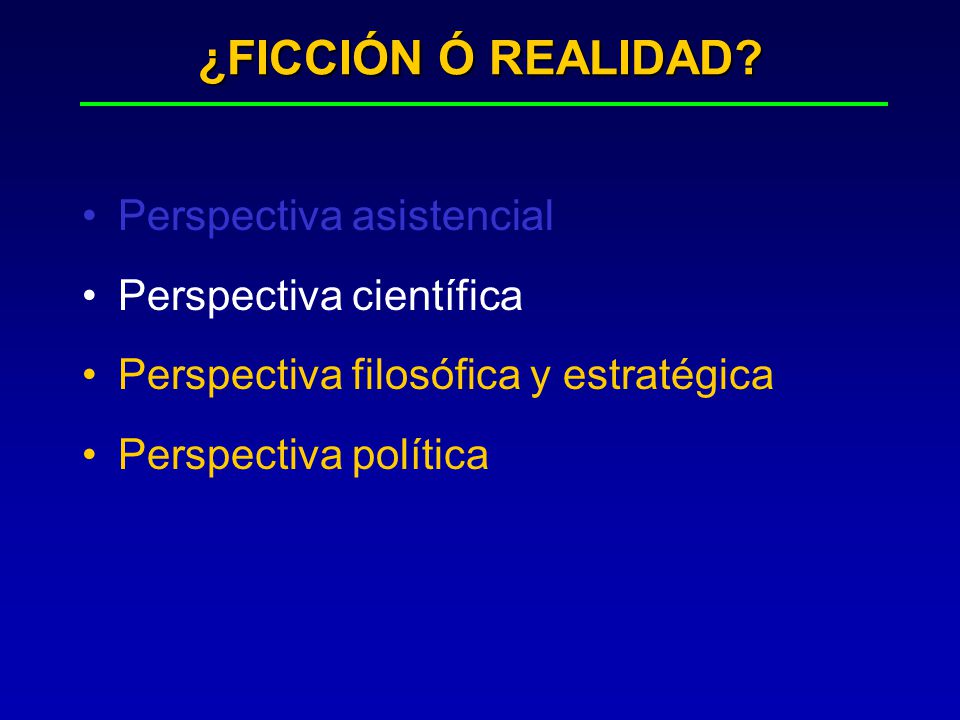 ¿FICCIÓN Ó REALIDAD?

• Perspectiva asistencial
• Perspectiva científica
• Perspectiva filosófica y estratégica
• Perspectiva política